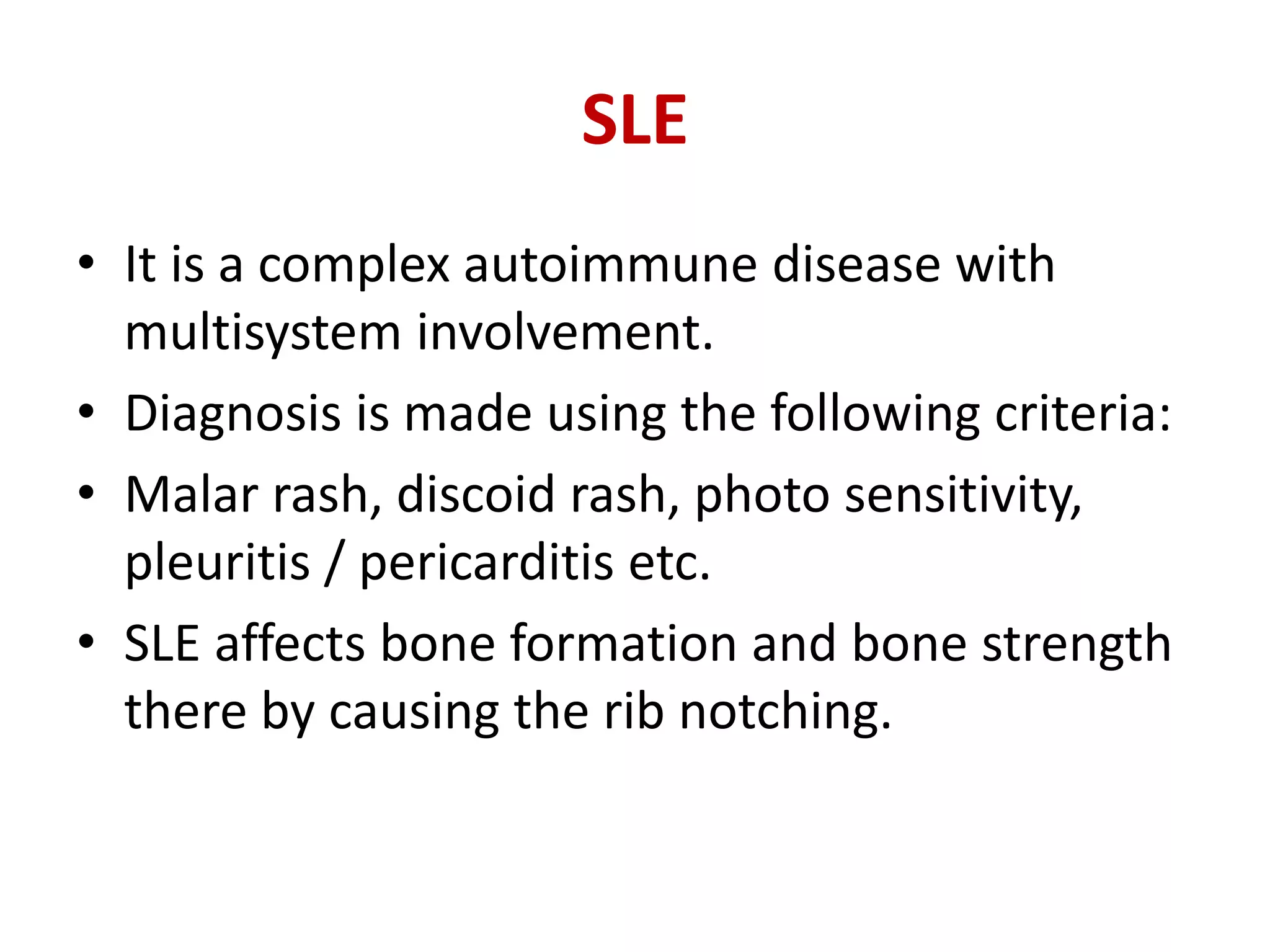 SLE

• It is a complex autoimmune disease with multisystem involvement.
• Diagnosis is made using the following criteria:
• Malar rash, discoid rash, photo sensitivity, pleuritis / pericarditis etc.
• SLE affects bone formation and bone strength there by causing the rib notching.